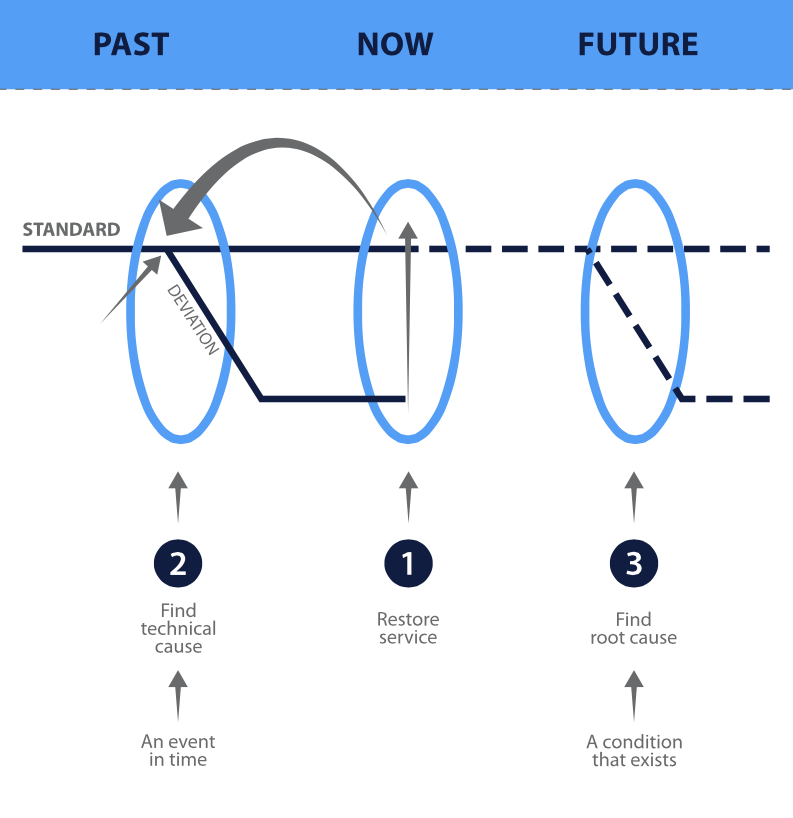 PAST NOW FUTURE

STANDARD

DEVIATION

2
Find technical cause

An event in time

1
Restore service

3
Find root cause

A condition that exists